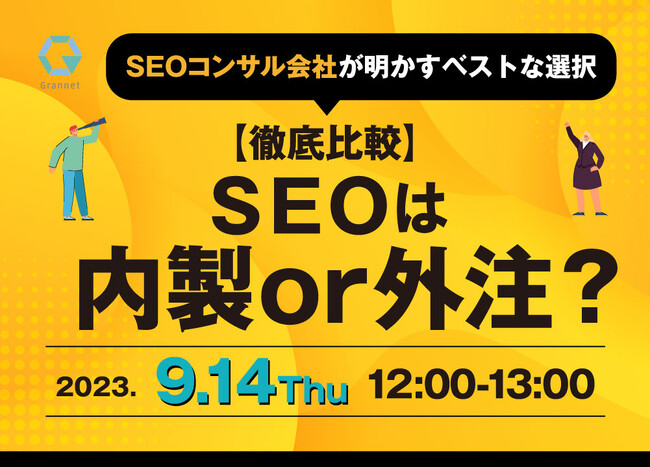 Grannet

SEOコンサル会社が明かすベストな選択

【徹底比較】

SEOは

内製or外注？

2023. 9.14 Thu 12:00-13:00